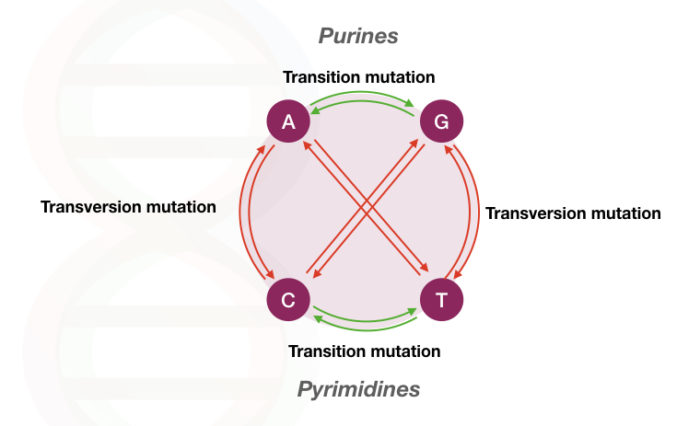 Purines

Transition mutation

A

G

Transversion mutation

Transversion mutation

C

T

Transition mutation

Pyrimidines